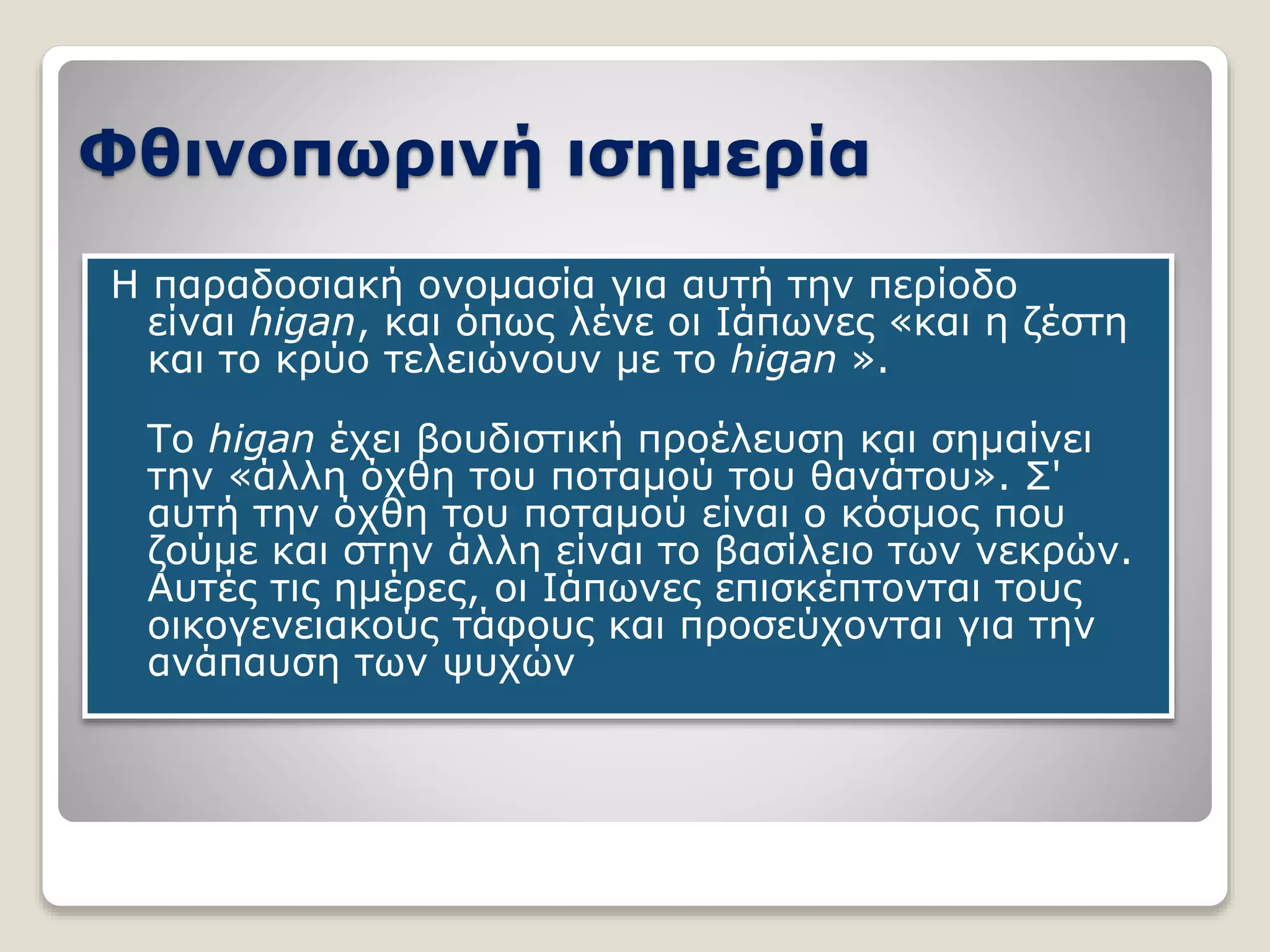 Φθινοπωρινή ισημερία

Η παραδοσιακή ονομασία για αυτή την περίοδο είναι higan, και όπως λένε οι Ιάπωνες «και η ζέστη και το κρύο τελειώνουν με το higan ».

Το higan έχει βουδιστική προέλευση και σημαίνει την «άλλη όχθη του ποταμού του θανάτου». Σ' αυτή την όχθη του ποταμού είναι ο κόσμος που ζούμε και στην άλλη είναι το βασίλειο των νεκρών. Αυτές τις ημέρες, οι Ιάπωνες επισκέπτονται τους οικογενειακούς τάφους και προσεύχονται για την ανάπαυση των ψυχών